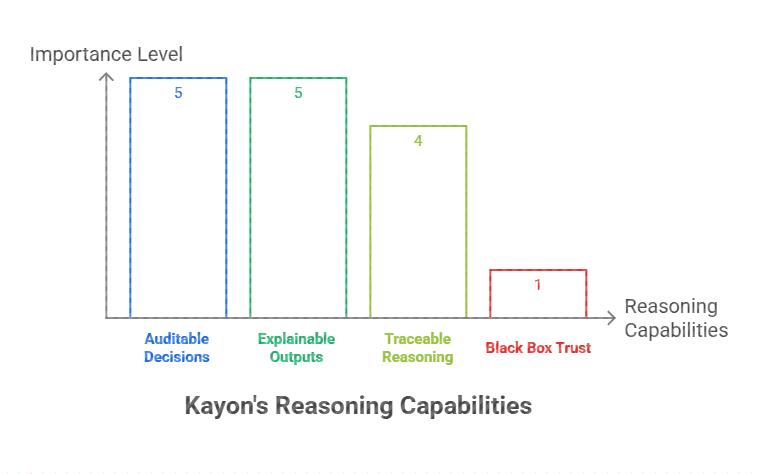 Importance Level

5

5

4

1

Reasoning Capabilities

Auditable Decisions

Explainable Outputs

Traceable Reasoning

Black Box Trust

Kayon's Reasoning Capabilities